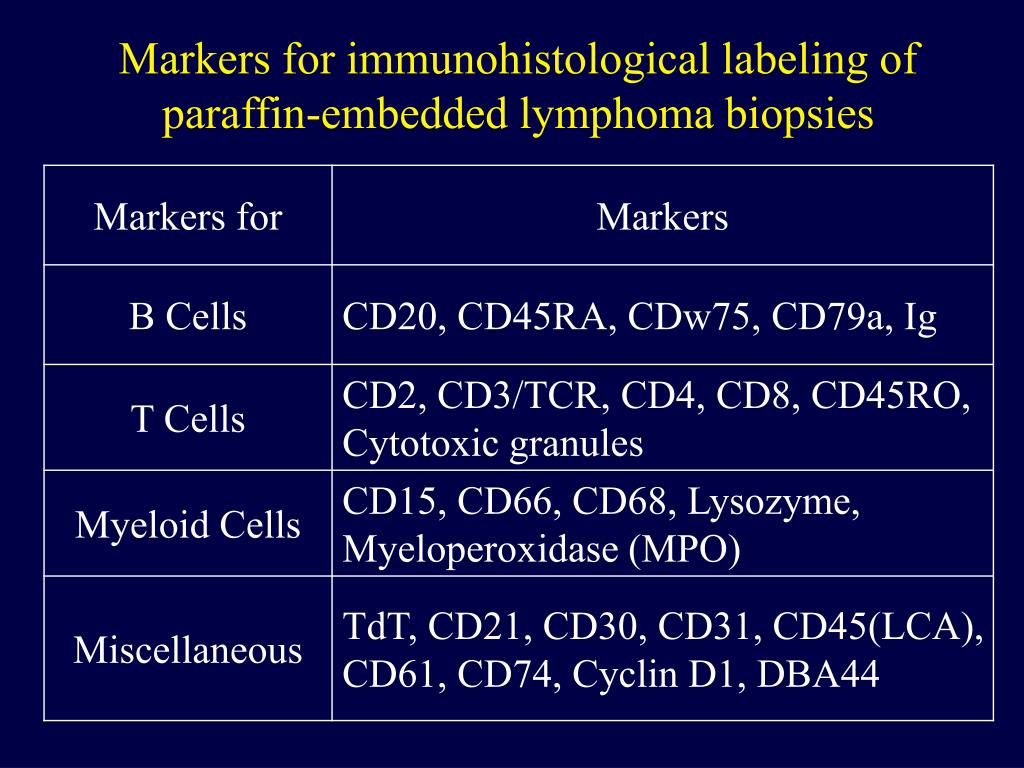 Markers for immunohistological labeling of paraffin-embedded lymphoma biopsies

| Markers for | Markers |
|---|---|
| B Cells | CD20, CD45RA, CDw75, CD79a, Ig |
| T Cells | CD2, CD3/TCR, CD4, CD8, CD45RO, Cytotoxic granules |
| Myeloid Cells | CD15, CD66, CD68, Lysozyme, Myeloperoxidase (MPO) |
| Miscellaneous | TdT, CD21, CD30, CD31, CD45(LCA), CD61, CD74, Cyclin D1, DBA44 |